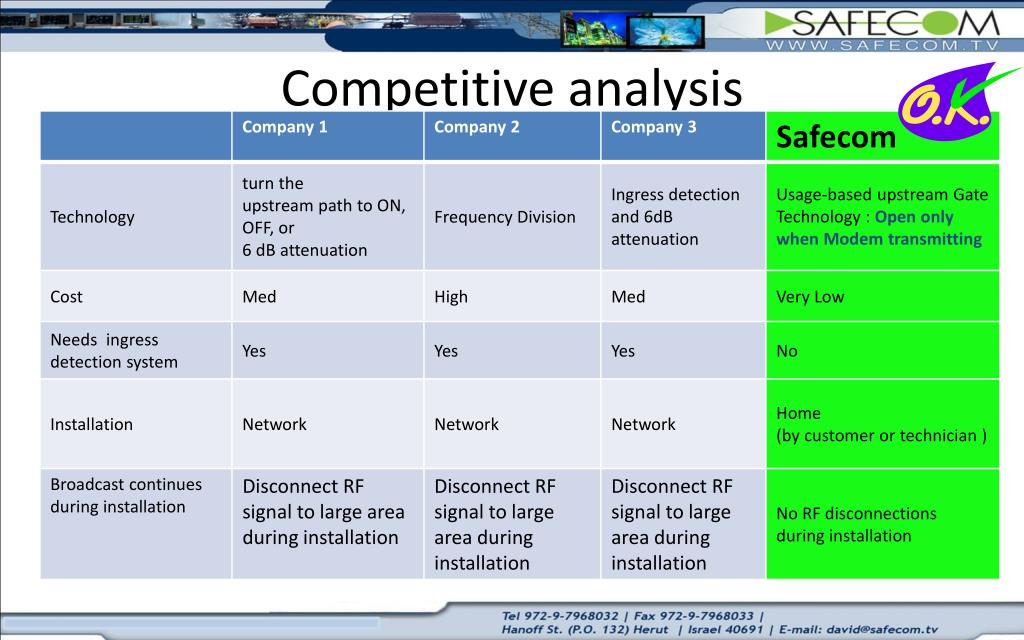 SAFECOM
WWW.SAFECOM.TV

Competitive analysis

O.K.

| | Company 1 | Company 2 | Company 3 | Safecom |
|---|---|---|---|---|
| Technology | turn the upstream path to ON, OFF, or 6 dB attenuation | Frequency Division | Ingress detection and 6dB attenuation | Usage-based upstream Gate Technology : Open only when Modem transmitting |
| Cost | Med | High | Med | Very Low |
| Needs ingress detection system | Yes | Yes | Yes | No |
| Installation | Network | Network | Network | Home (by customer or technician ) |
| Broadcast continues during installation | Disconnect RF signal to large area during installation | Disconnect RF signal to large area during installation | Disconnect RF signal to large area during installation | No RF disconnections during installation |

Tel 972-9-7968032 | Fax 972-9-7968033 |
Hanoff St. (P.O. 132) Herut | Israel 40691 | E-mail: david@safecom.tv